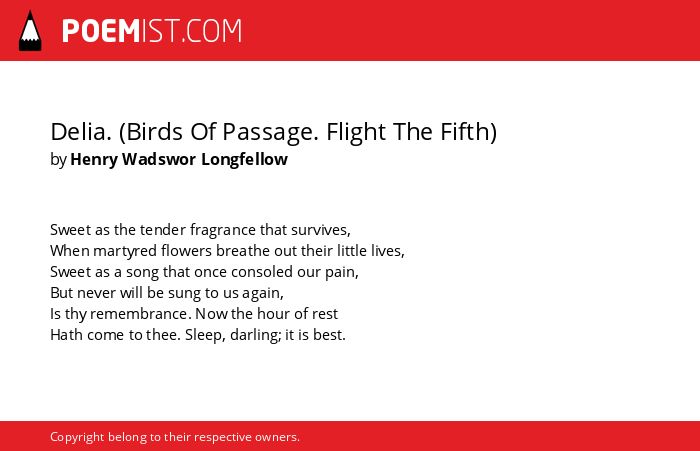 POEMIST.COM

Delia. (Birds Of Passage. Flight The Fifth)
by Henry Wadswor Longfellow

Sweet as the tender fragrance that survives,
When martyred flowers breathe out their little lives,
Sweet as a song that once consoled our pain,
But never will be sung to us again,
Is thy remembrance. Now the hour of rest
Hath come to thee. Sleep, darling; it is best.

Copyright belong to their respective owners.